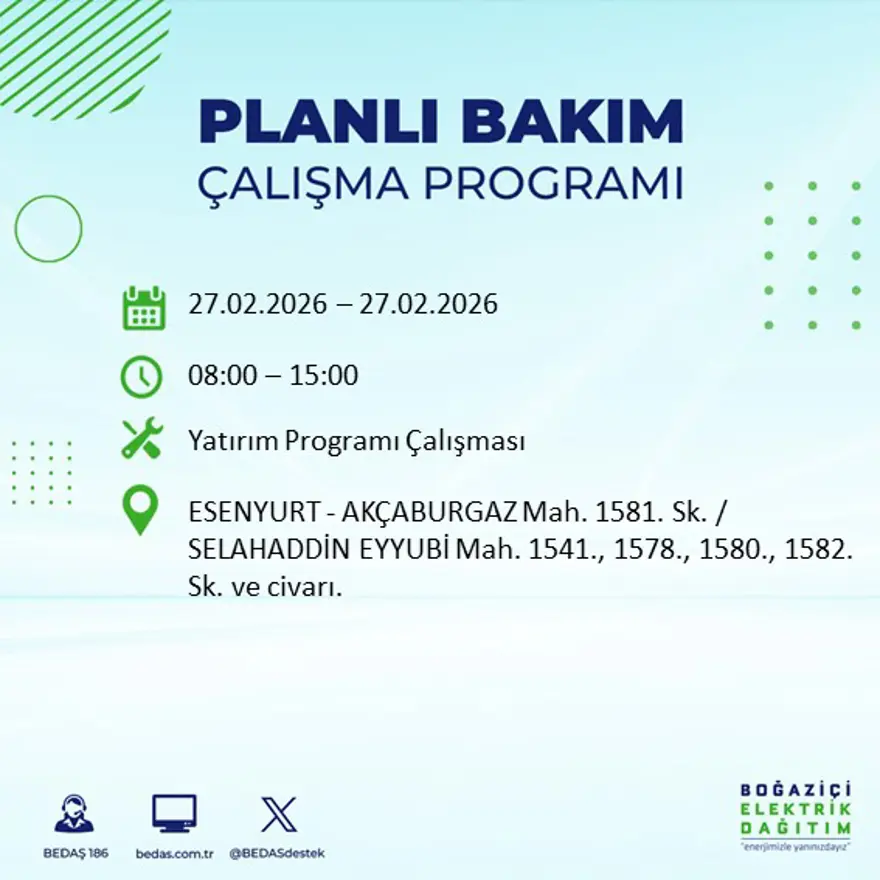 PLANLI BAKIM
ÇALIŞMA PROGRAMI

27.02.2026 – 27.02.2026

08:00 – 15:00

Yatırım Programı Çalışması

ESENYURT - AKÇABURGAZ Mah. 1581. Sk. / SELAHADDİN EYYUBİ Mah. 1541., 1578., 1580., 1582. Sk. ve civarı.

BEDAŞ 186
bedas.com.tr
@BEDASdestek

BOĞAZİÇİ
ELEKTRİK
DAĞITIM
"enerjimizle yanınızdayız"